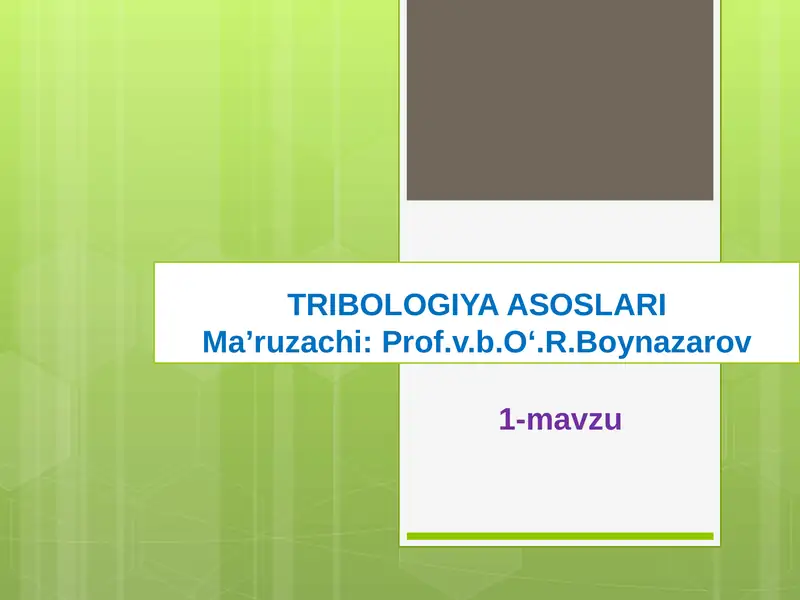 TRIBOLOGIYA ASOSLARI
Ma’ruzachi: Prof.v.b.O‘.R.Boynazarov

1-mavzu